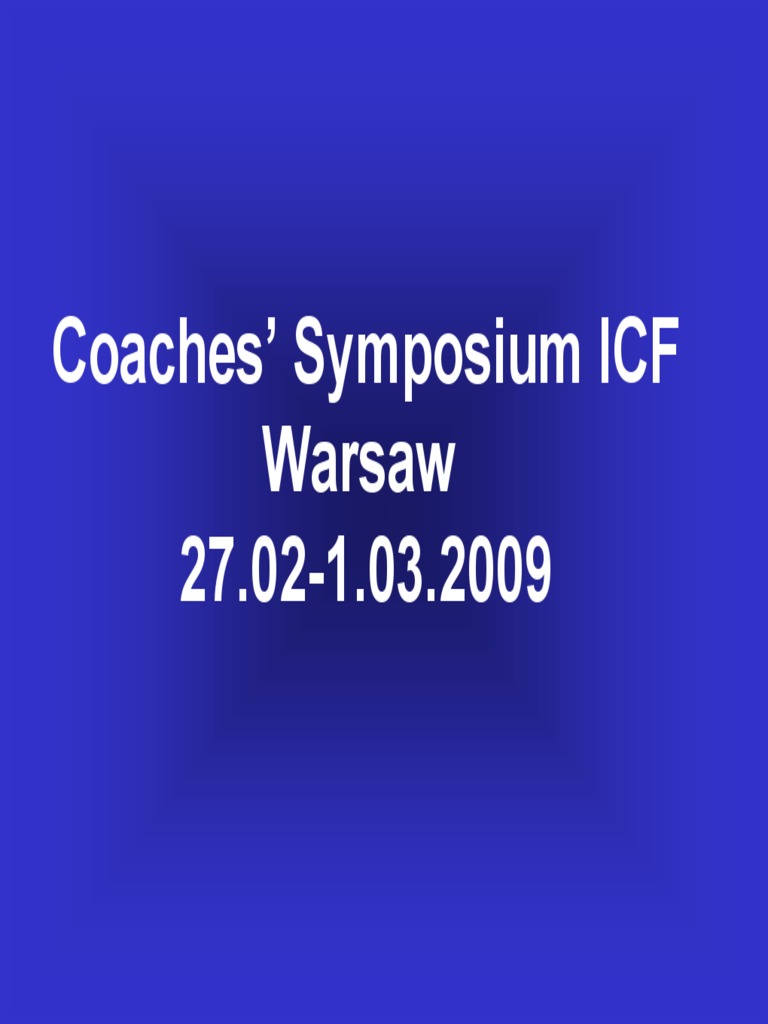 Coaches’ Symposium ICF
Warsaw
27.02-1.03.2009